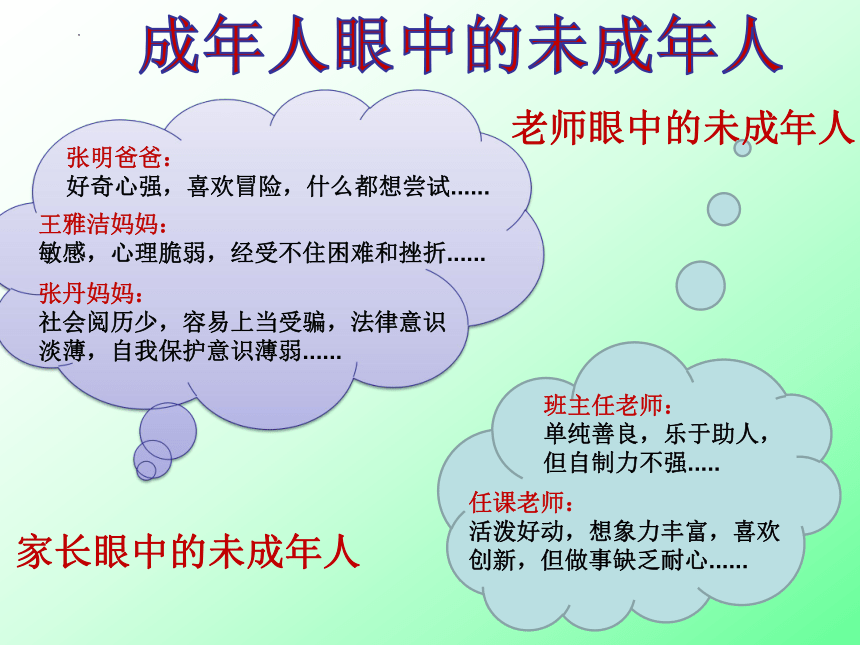 成年人眼中的未成年人

老师眼中的未成年人

张明爸爸：
好奇心强，喜欢冒险，什么都想尝试……

王雅洁妈妈：
敏感，心理脆弱，经受不住困难和挫折……

张丹妈妈：
社会阅历少，容易上当受骗，法律意识淡薄，自我保护意识薄弱……

班主任老师：
单纯善良，乐于助人，但自制力不强…..

任课老师：
活泼好动，想象力丰富，喜欢创新，但做事缺乏耐心……

家长眼中的未成年人